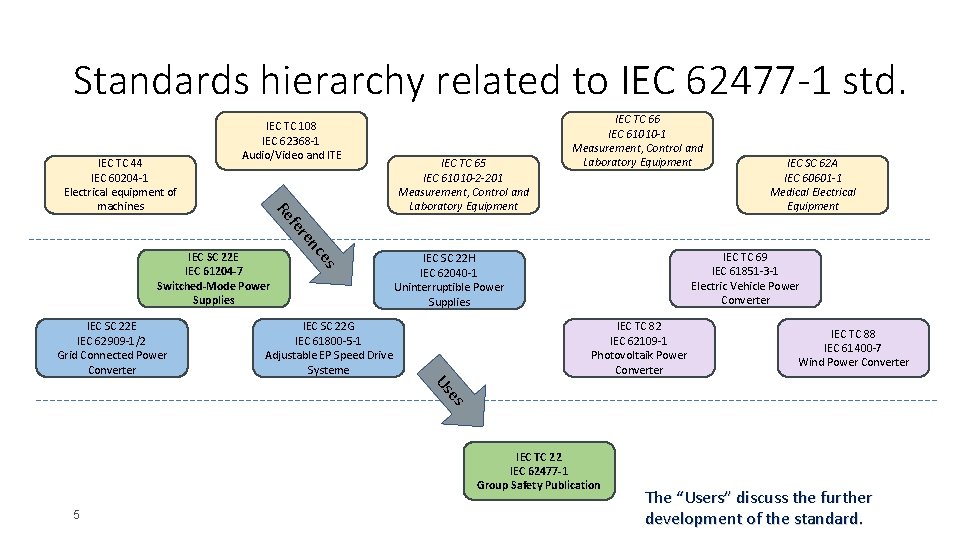 Standards hierarchy related to IEC 62477-1 std.

IEC TC 44
IEC 60204-1
Electrical equipment of machines

IEC TC 108
IEC 62368-1
Audio/Video and ITE

IEC TC 65
IEC 61010-2-201
Measurement, Control and Laboratory Equipment

IEC TC 66
IEC 61010-1
Measurement, Control and Laboratory Equipment

IEC SC 62A
IEC 60601-1
Medical Electrical Equipment

References

IEC SC 22E
IEC 61204-7
Switched-Mode Power Supplies

IEC SC 22H
IEC 62040-1
Uninterruptible Power Supplies

IEC TC 69
IEC 61851-3-1
Electric Vehicle Power Converter

IEC SC 22E
IEC 62909-1/2
Grid Connected Power Converter

IEC SC 22G
IEC 61800-5-1
Adjustable EP Speed Drive Systeme

IEC TC 82
IEC 62109-1
Photovoltaik Power Converter

IEC TC 88
IEC 61400-7
Wind Power Converter

Uses

IEC TC 22
IEC 62477-1
Group Safety Publication

The “Users” discuss the further development of the standard.

5